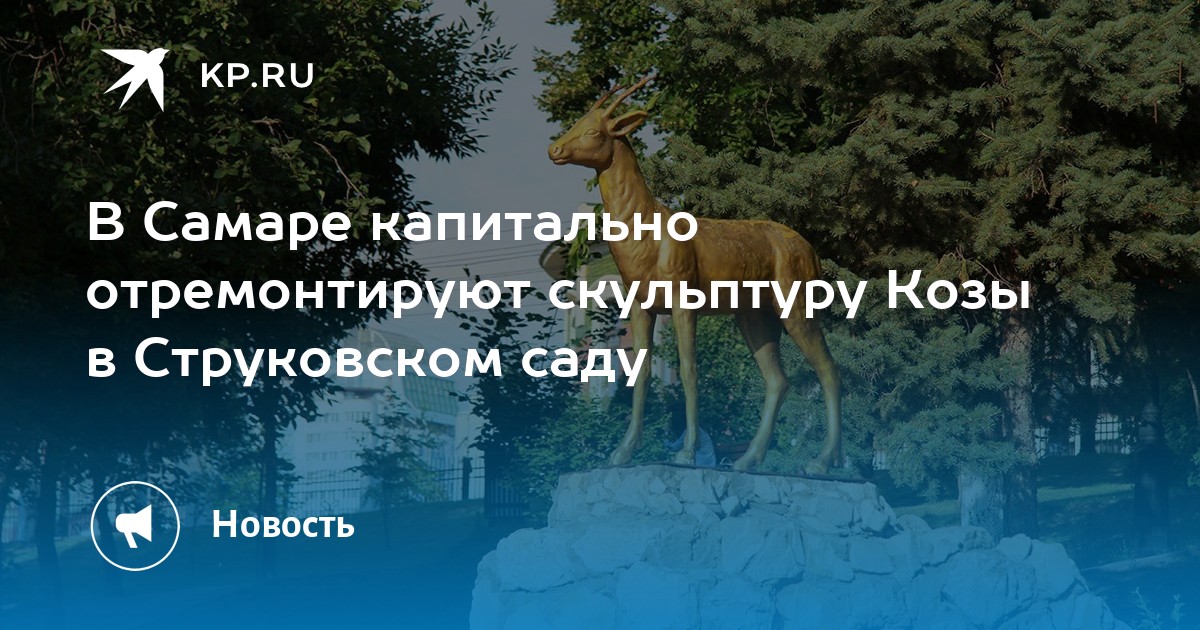 KP.RU

В Самаре капитально отремонтируют скульптуру Козы в Струковском саду

Новость